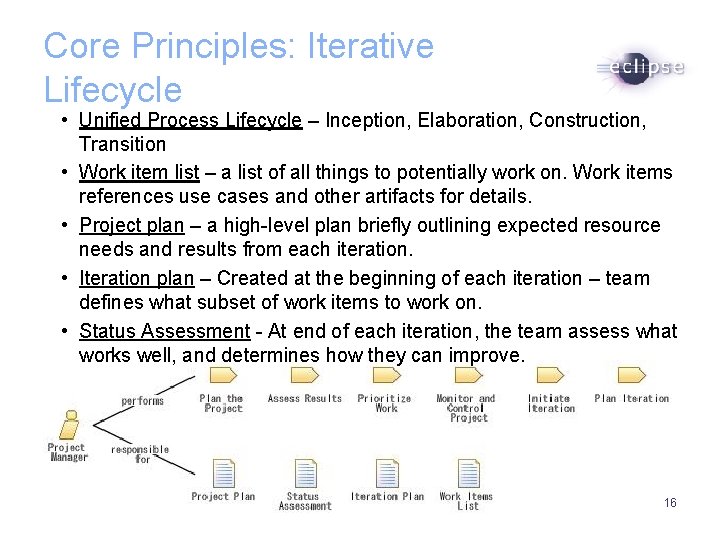 Core Principles: Iterative Lifecycle

eclipse

• Unified Process Lifecycle – Inception, Elaboration, Construction, Transition

• Work item list – a list of all things to potentially work on. Work items references use cases and other artifacts for details.

• Project plan – a high-level plan briefly outlining expected resource needs and results from each iteration.

• Iteration plan – Created at the beginning of each iteration – team defines what subset of work items to work on.

• Status Assessment - At end of each iteration, the team assess what works well, and determines how they can improve.

Project Manager

performs

responsible for

Plan the Project

Assess Results

Prioritize Work

Monitor and Control Project

Initiate Iteration

Plan Iteration

Project Plan

Status Assessment

Iteration Plan

Work Items List

16